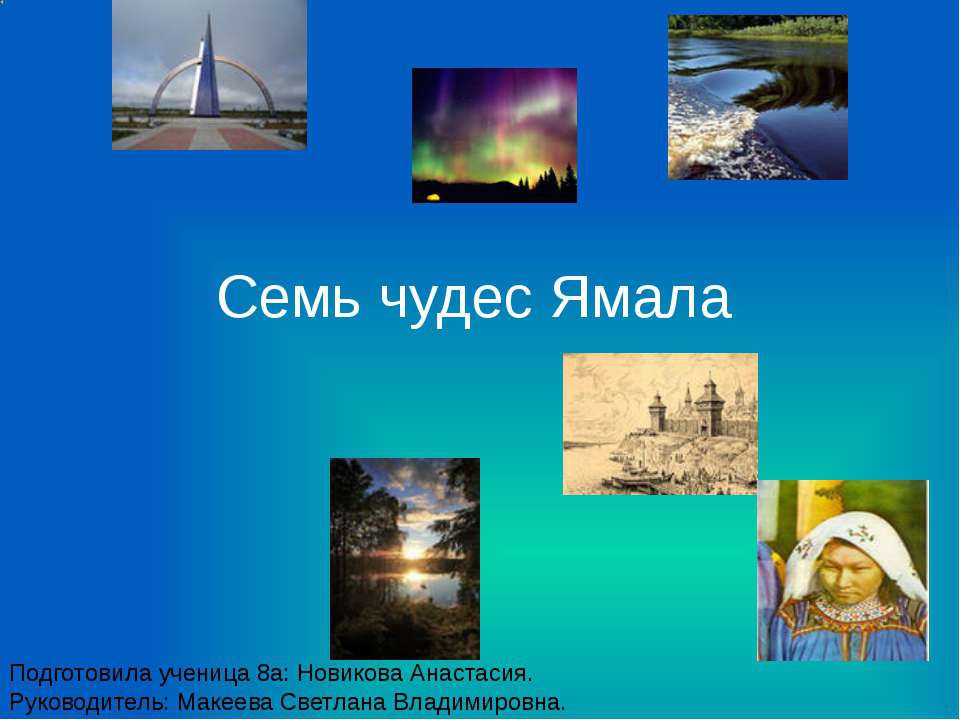 Семь чудес Ямала

Подготовила ученица 8а: Новикова Анастасия.
Руководитель: Макеева Светлана Владимировна.